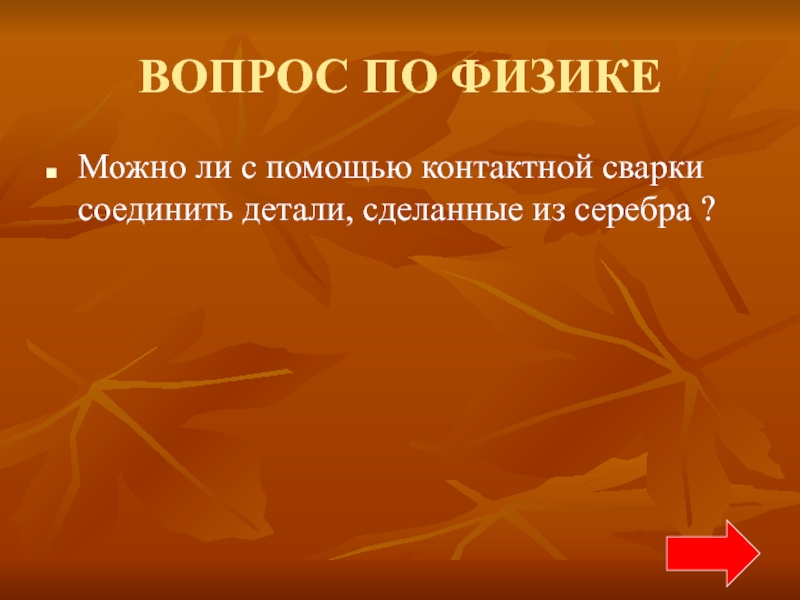 ВОПРОС ПО ФИЗИКЕ

Можно ли с помощью контактной сварки соединить детали, сделанные из серебра ?